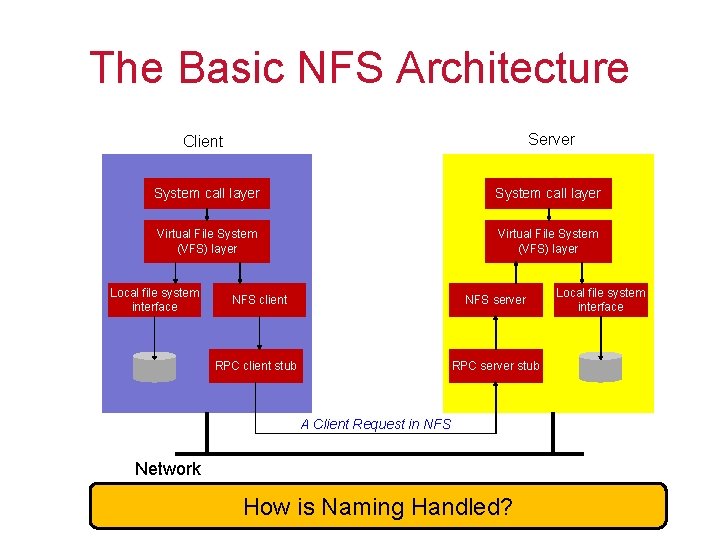 The Basic NFS Architecture

Client

System call layer

Virtual File System (VFS) layer

Local file system interface

NFS client

RPC client stub

Server

System call layer

Virtual File System (VFS) layer

NFS server

Local file system interface

RPC server stub

A Client Request in NFS

Network

How is Naming Handled?